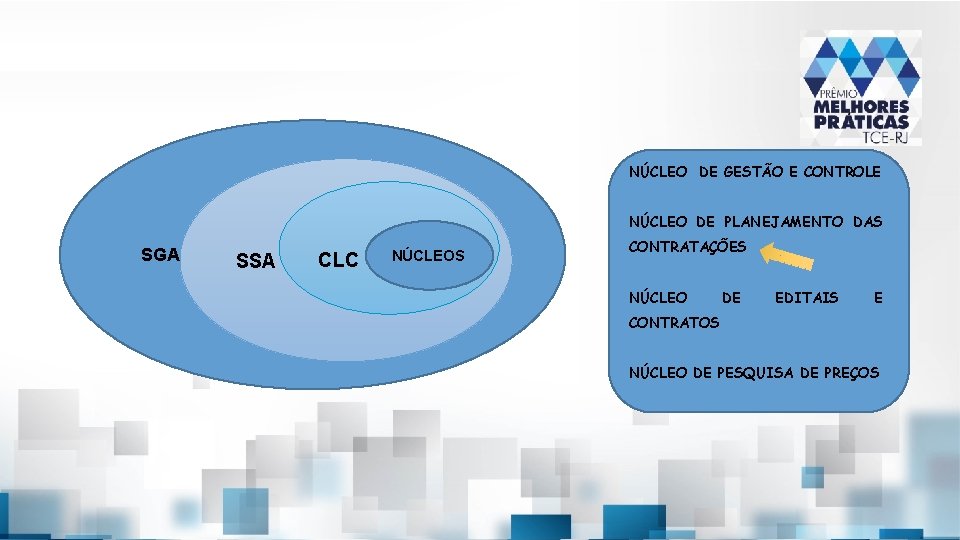 PRÊMIO
MELHORES
PRÁTICAS
TCE-RJ

SGA

SSA

CLC

NÚCLEOS

NÚCLEO DE GESTÃO E CONTROLE

NÚCLEO DE PLANEJAMENTO DAS CONTRATAÇÕES

NÚCLEO DE EDITAIS E CONTRATOS

NÚCLEO DE PESQUISA DE PREÇOS